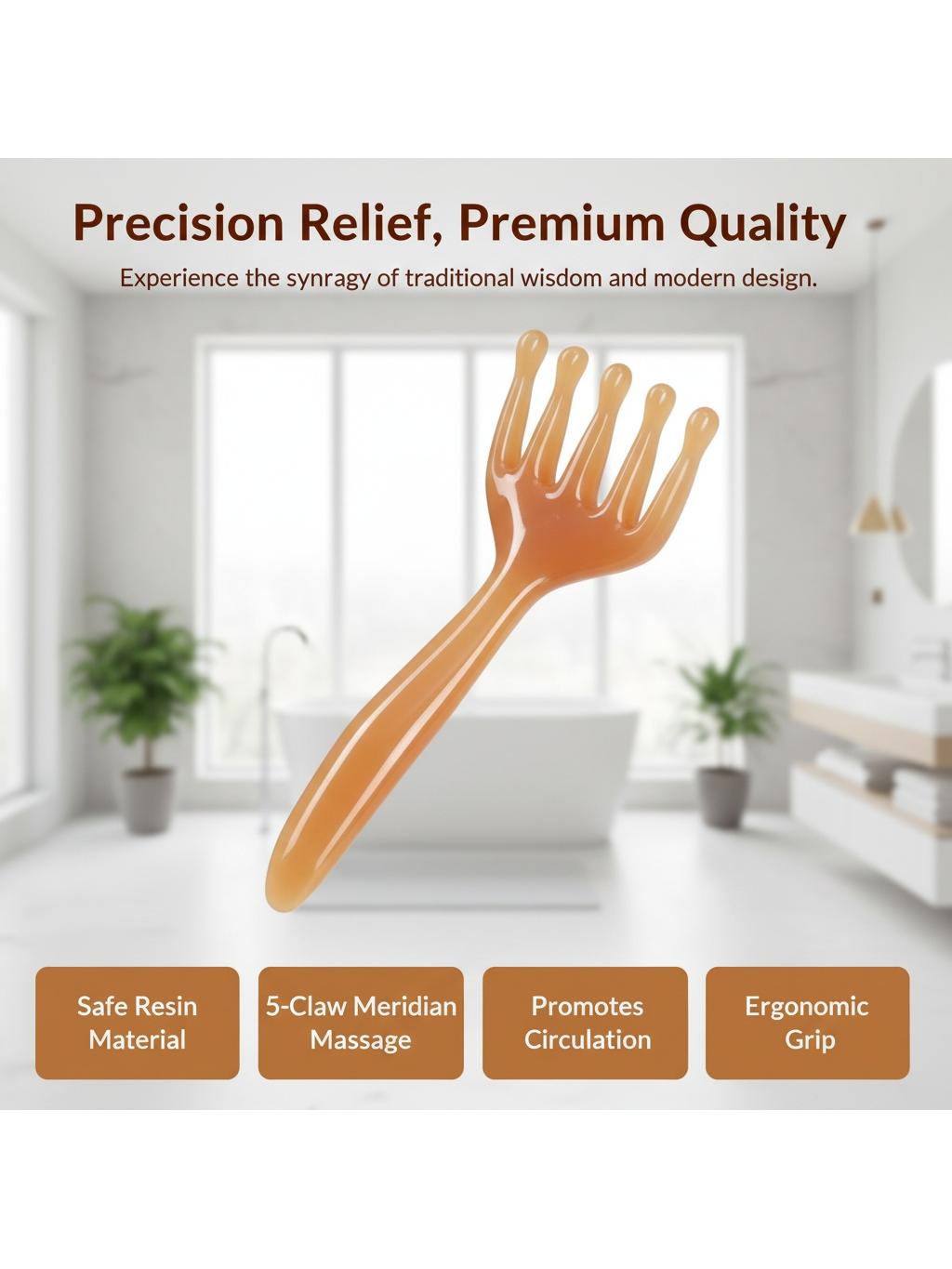 Precision Relief, Premium Quality

Experience the synragy of traditional wisdom and modern design.

Safe Resin Material

5-Claw Meridian Massage

Promotes Circulation

Ergonomic Grip